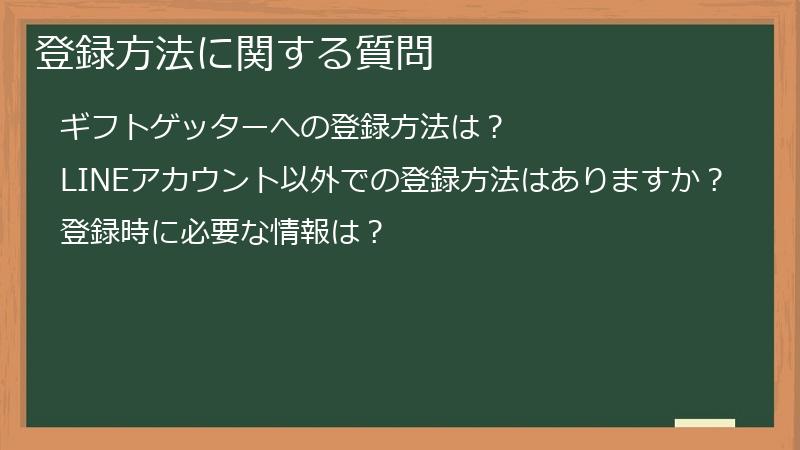 登録方法に関する質問

ギフトゲッターへの登録方法は？

LINEアカウント以外での登録方法はありますか？

登録時に必要な情報は？